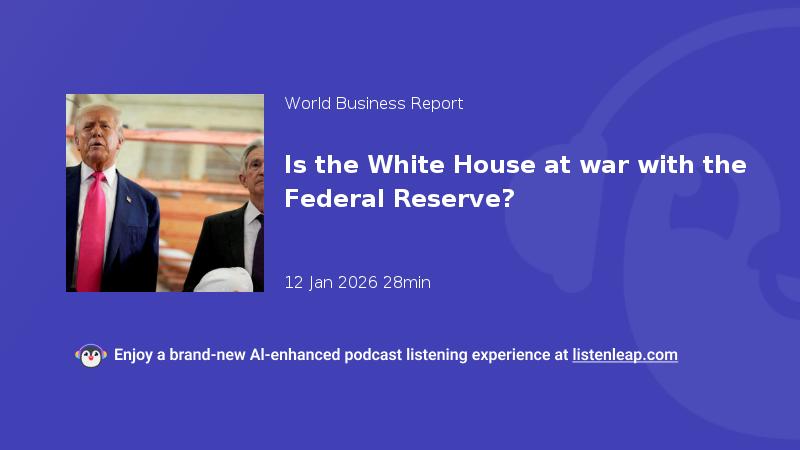 World Business Report

Is the White House at war with the Federal Reserve?

12 Jan 2026 28min

Enjoy a brand-new AI-enhanced podcast listening experience at listenleap.com